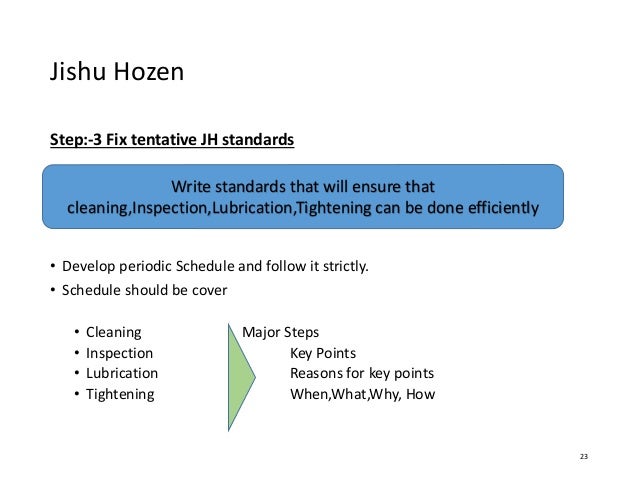 Jishu Hozen

Step:-3 Fix tentative JH standards

Write standards that will ensure that cleaning,Inspection,Lubrication,Tightening can be done efficiently

• Develop periodic Schedule and follow it strictly.
• Schedule should be cover

• Cleaning
• Inspection
• Lubrication
• Tightening

Major Steps
Key Points
Reasons for key points
When,What,Why, How

23